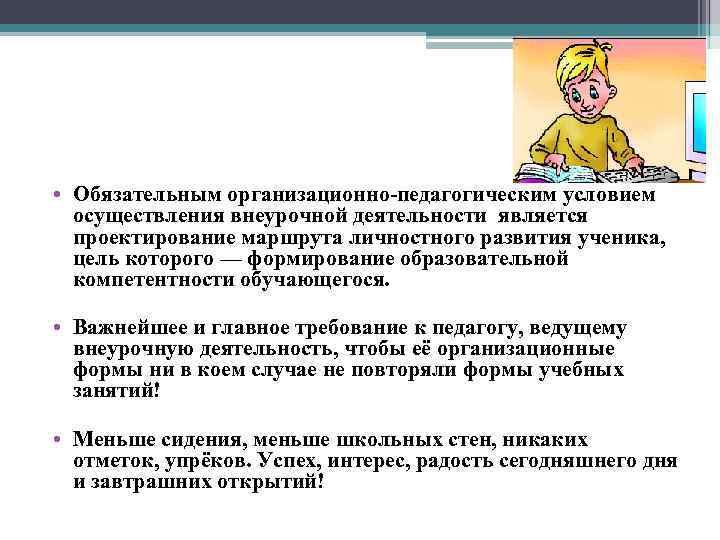 • Обязательным организационно-педагогическим условием осуществления внеурочной деятельности является проектирование маршрута личностного развития ученика, цель которого — формирование образовательной компетентности обучающегося.

• Важнейшее и главное требование к педагогу, ведущему внеурочную деятельность, чтобы её организационные формы ни в коем случае не повторяли формы учебных занятий!

• Меньше сидения, меньше школьных стен, никаких отметок, упрёков. Успех, интерес, радость сегодняшнего дня и завтрашних открытий!